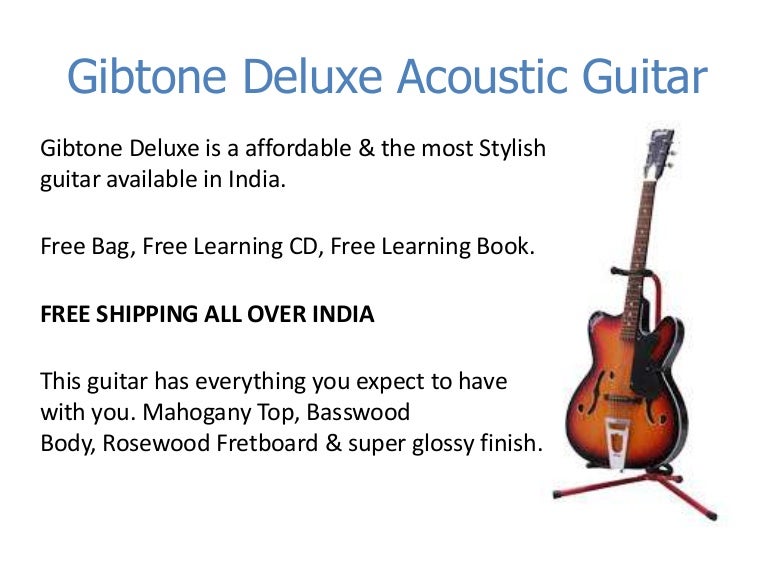 Gibtone Deluxe Acoustic Guitar

Gibtone Deluxe is a affordable & the most Stylish guitar available in India.

Free Bag, Free Learning CD, Free Learning Book.

FREE SHIPPING ALL OVER INDIA

This guitar has everything you expect to have with you. Mahogany Top, Basswood Body, Rosewood Fretboard & super glossy finish.